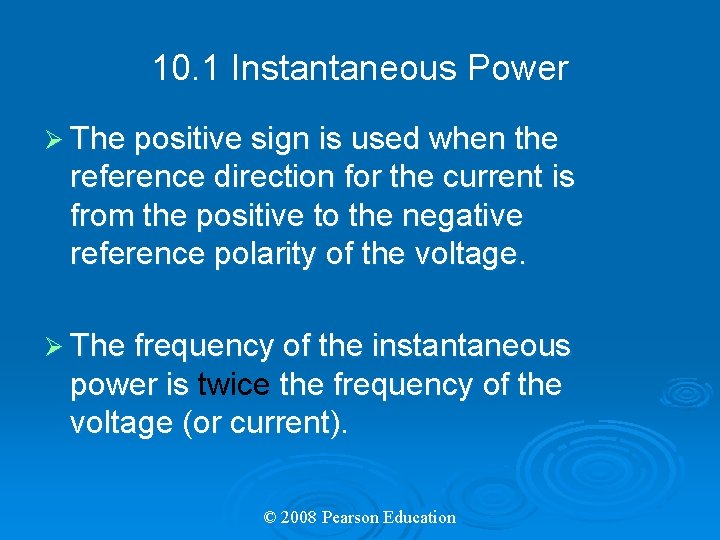 10.1 Instantaneous Power

➢ The positive sign is used when the reference direction for the current is from the positive to the negative reference polarity of the voltage.

➢ The frequency of the instantaneous power is twice the frequency of the voltage (or current).

© 2008 Pearson Education